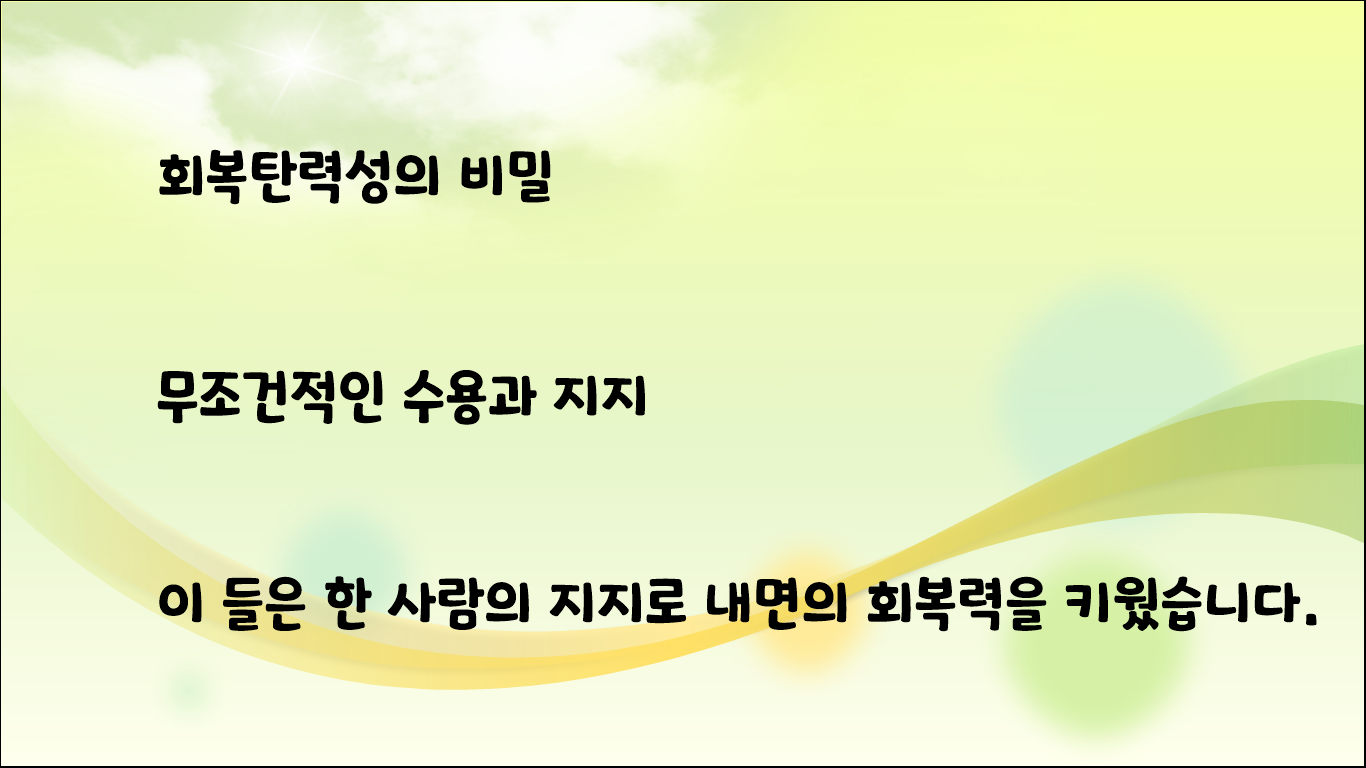 회복탄력성의 비밀

무조건적인 수용과 지지

이 들은 한 사람의 지지로 내면의 회복력을 키웠습니다.